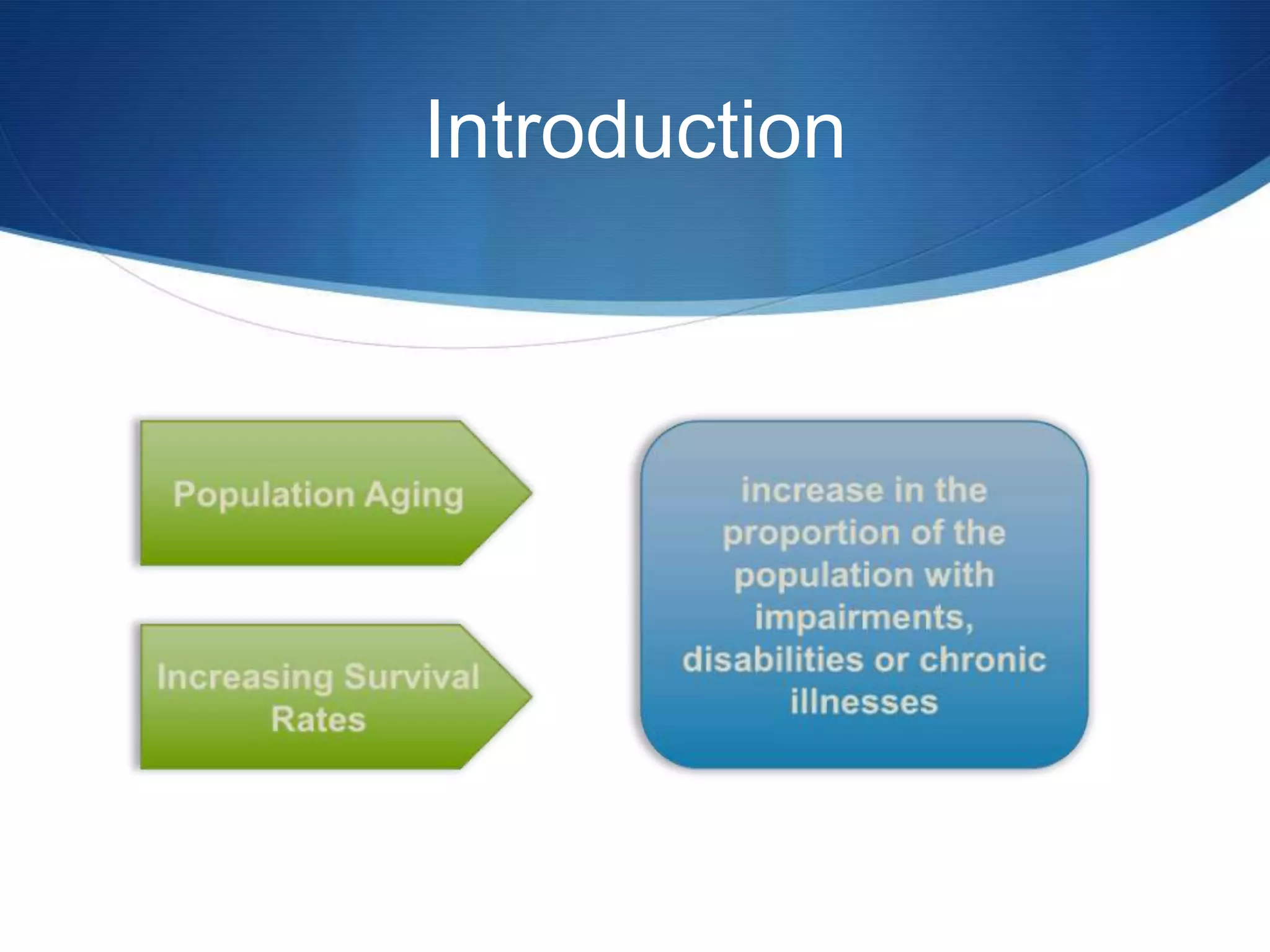 Introduction

Population Aging

Increasing Survival Rates

increase in the proportion of the population with impairments, disabilities or chronic illnesses